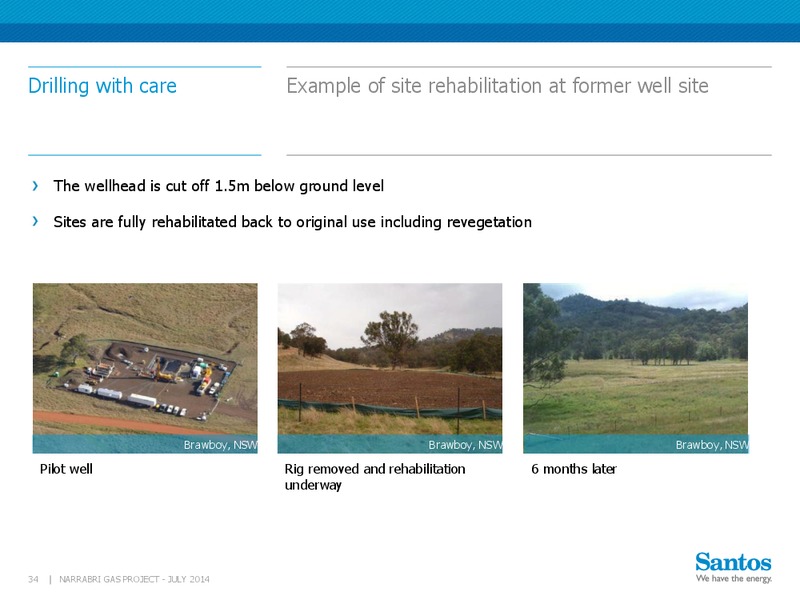 Drilling with care

Example of site rehabilitation at former well site

› The wellhead is cut off 1.5m below ground level

› Sites are fully rehabilitated back to original use including revegetation

Brawboy, NSW

Pilot well

Brawboy, NSW

Rig removed and rehabilitation underway

Brawboy, NSW

6 months later

34 | NARRABRI GAS PROJECT - JULY 2014

Santos
We have the energy.